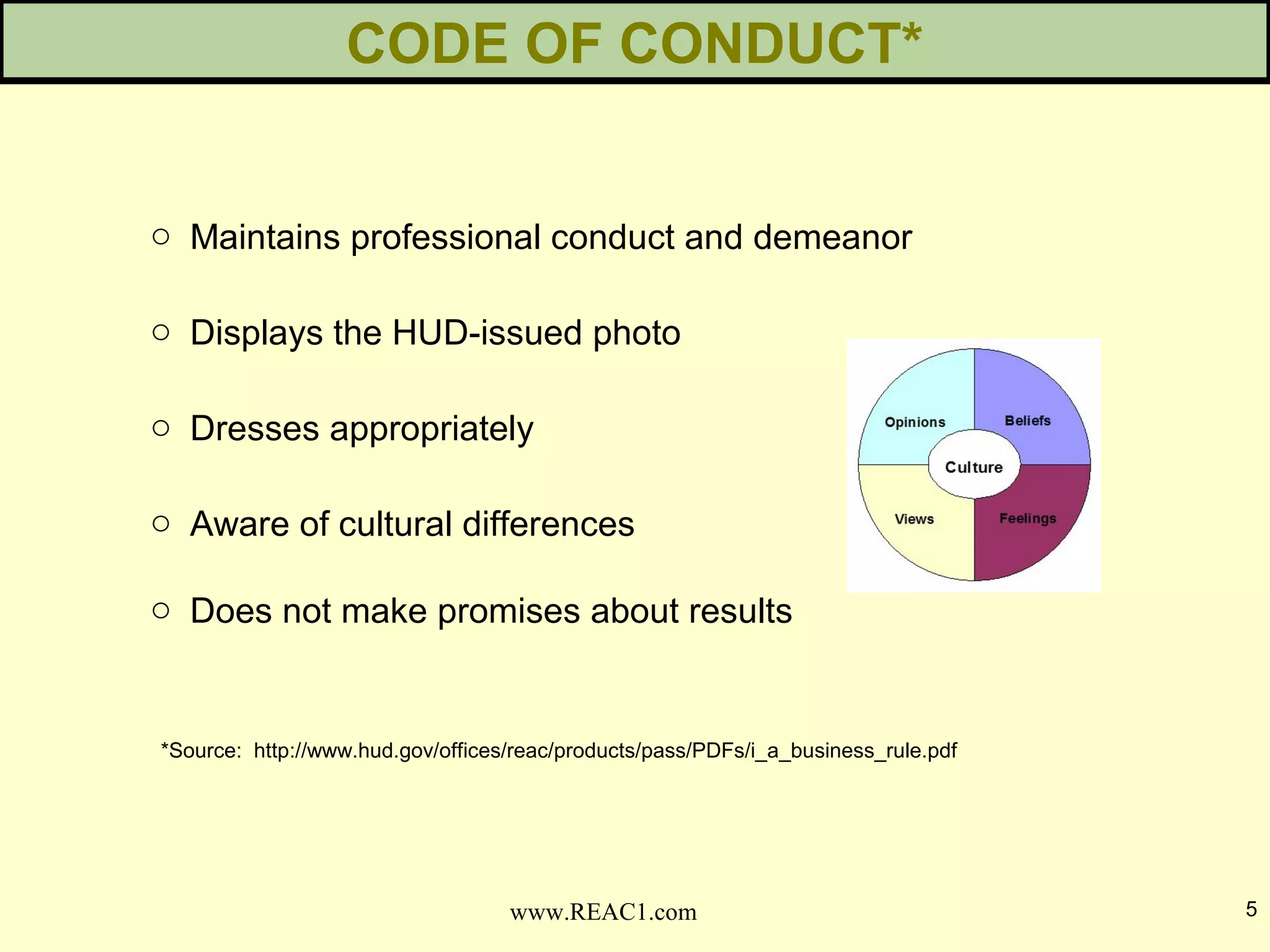 CODE OF CONDUCT*

○ Maintains professional conduct and demeanor

○ Displays the HUD-issued photo

○ Dresses appropriately

○ Aware of cultural differences

○ Does not make promises about results

Opinions
Beliefs
Culture
Views
Feelings

*Source: http://www.hud.gov/offices/reac/products/pass/PDFs/i_a_business_rule.pdf

www.REAC1.com

5